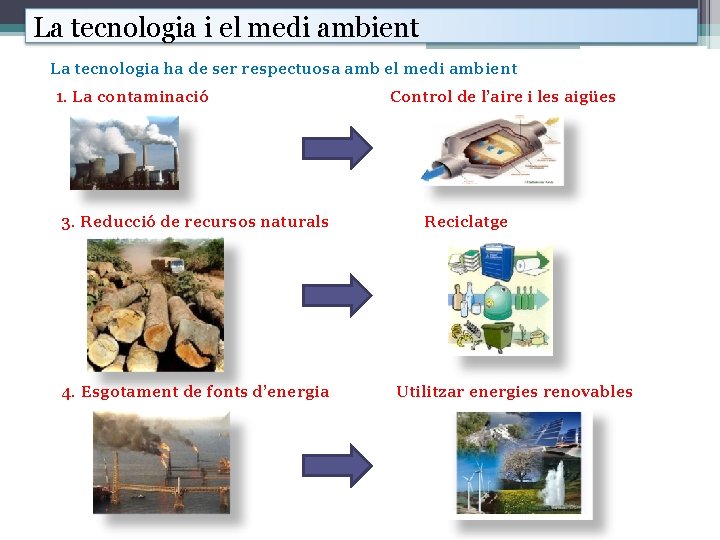 La tecnologia i el medi ambient

La tecnologia ha de ser respectuosa amb el medi ambient

1. La contaminació

Control de l'aire i les aigües

3. Reducció de recursos naturals

Reciclatge

4. Esgotament de fonts d'energia

Utilitzar energies renovables